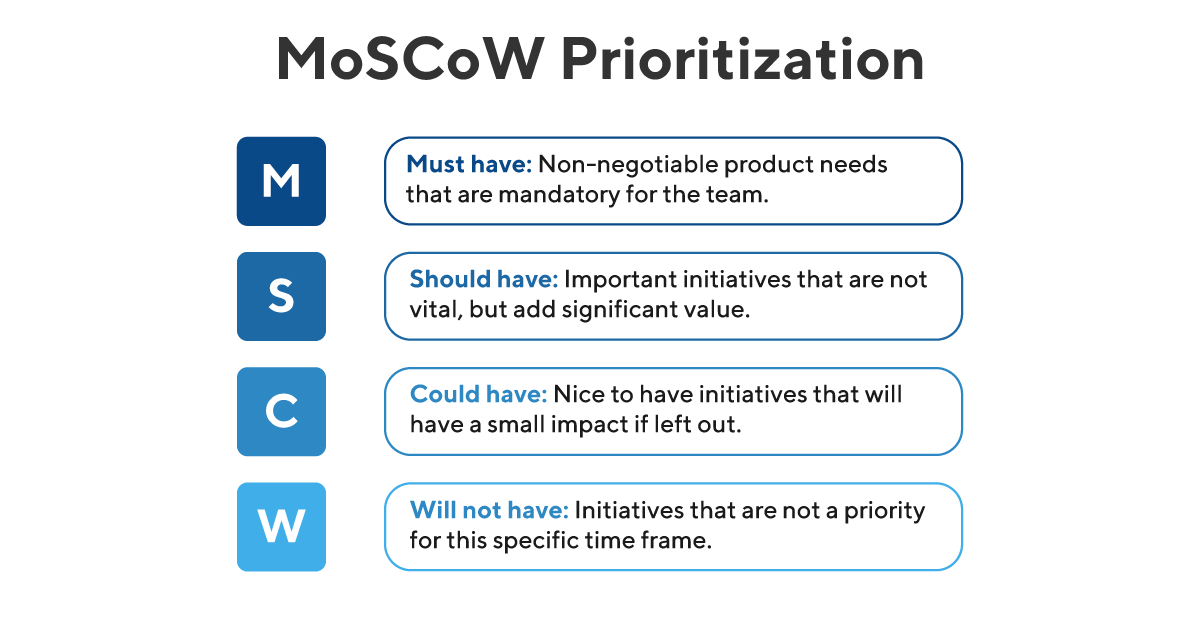 MoSCoW Prioritization

M

Must have: Non-negotiable product needs that are mandatory for the team.

S

Should have: Important initiatives that are not vital, but add significant value.

C

Could have: Nice to have initiatives that will have a small impact if left out.

W

Will not have: Initiatives that are not a priority for this specific time frame.